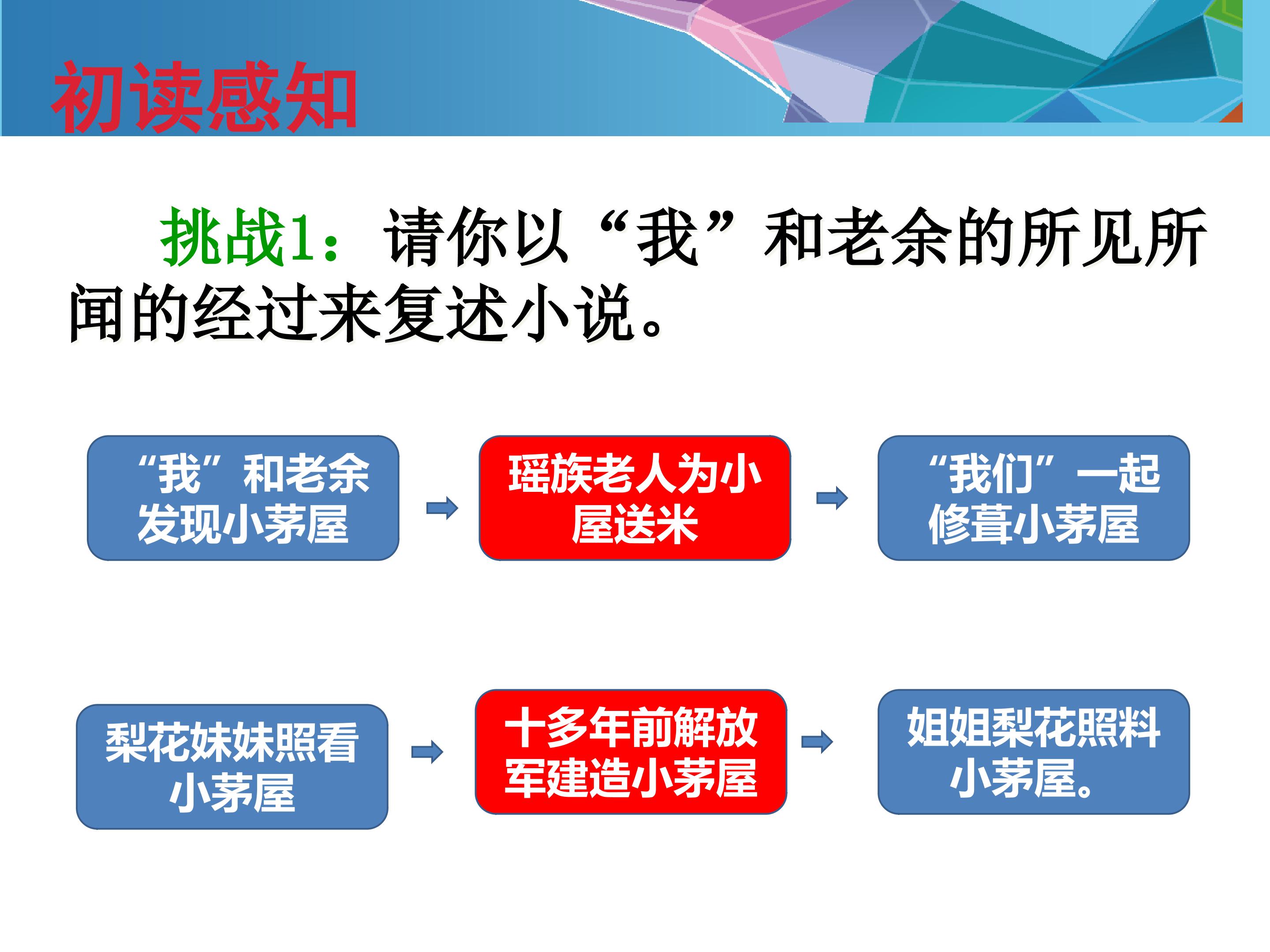 初读感知

挑战1：请你以“我”和老余的所见所闻的经过来复述小说。

“我”和老余发现小茅屋

瑶族老人为小屋送米

“我们”一起修葺小茅屋

梨花妹妹照看小茅屋

十多年前解放军建造小茅屋

姐姐梨花照料小茅屋。